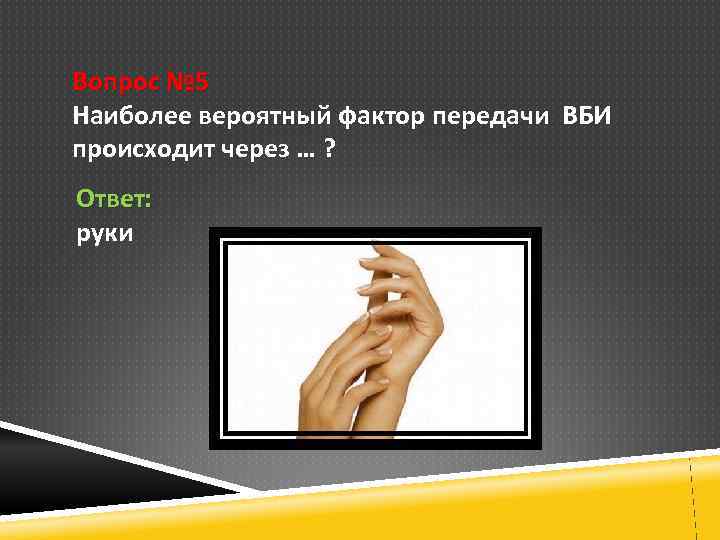 Вопрос №5
Наиболее вероятный фактор передачи ВБИ происходит через … ?

Ответ:
руки